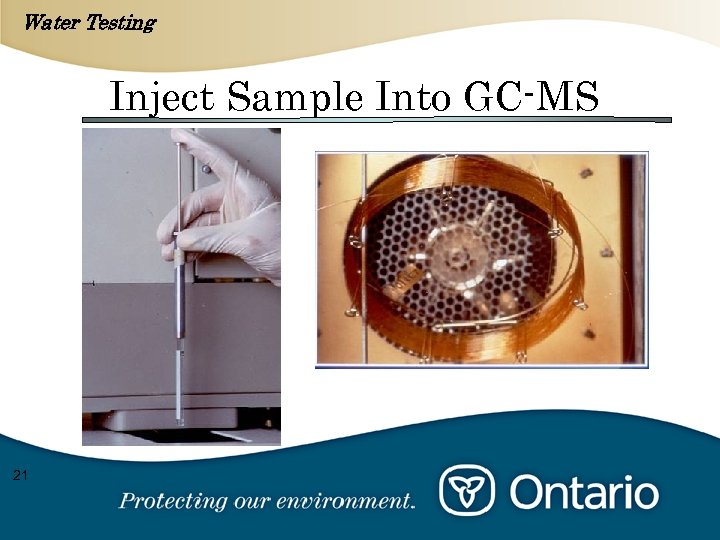 Water Testing

Inject Sample Into GC-MS

21

Protecting our environment.

Ontario